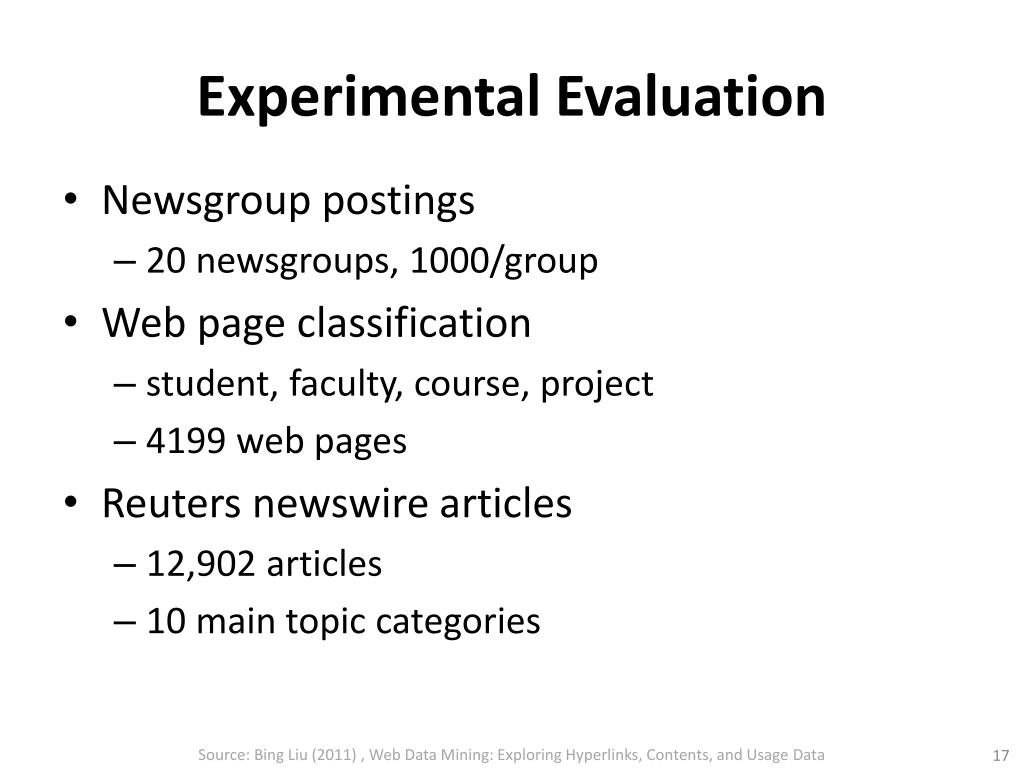 Experimental Evaluation

• Newsgroup postings
– 20 newsgroups, 1000/group
• Web page classification
– student, faculty, course, project
– 4199 web pages
• Reuters newswire articles
– 12,902 articles
– 10 main topic categories

Source: Bing Liu (2011) , Web Data Mining: Exploring Hyperlinks, Contents, and Usage Data

17